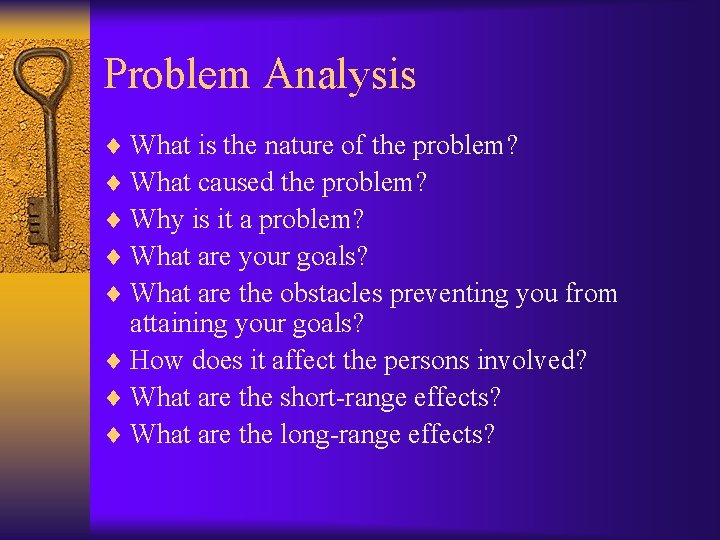 Problem Analysis

♦ What is the nature of the problem?
♦ What caused the problem?
♦ Why is it a problem?
♦ What are your goals?
♦ What are the obstacles preventing you from attaining your goals?
♦ How does it affect the persons involved?
♦ What are the short-range effects?
♦ What are the long-range effects?